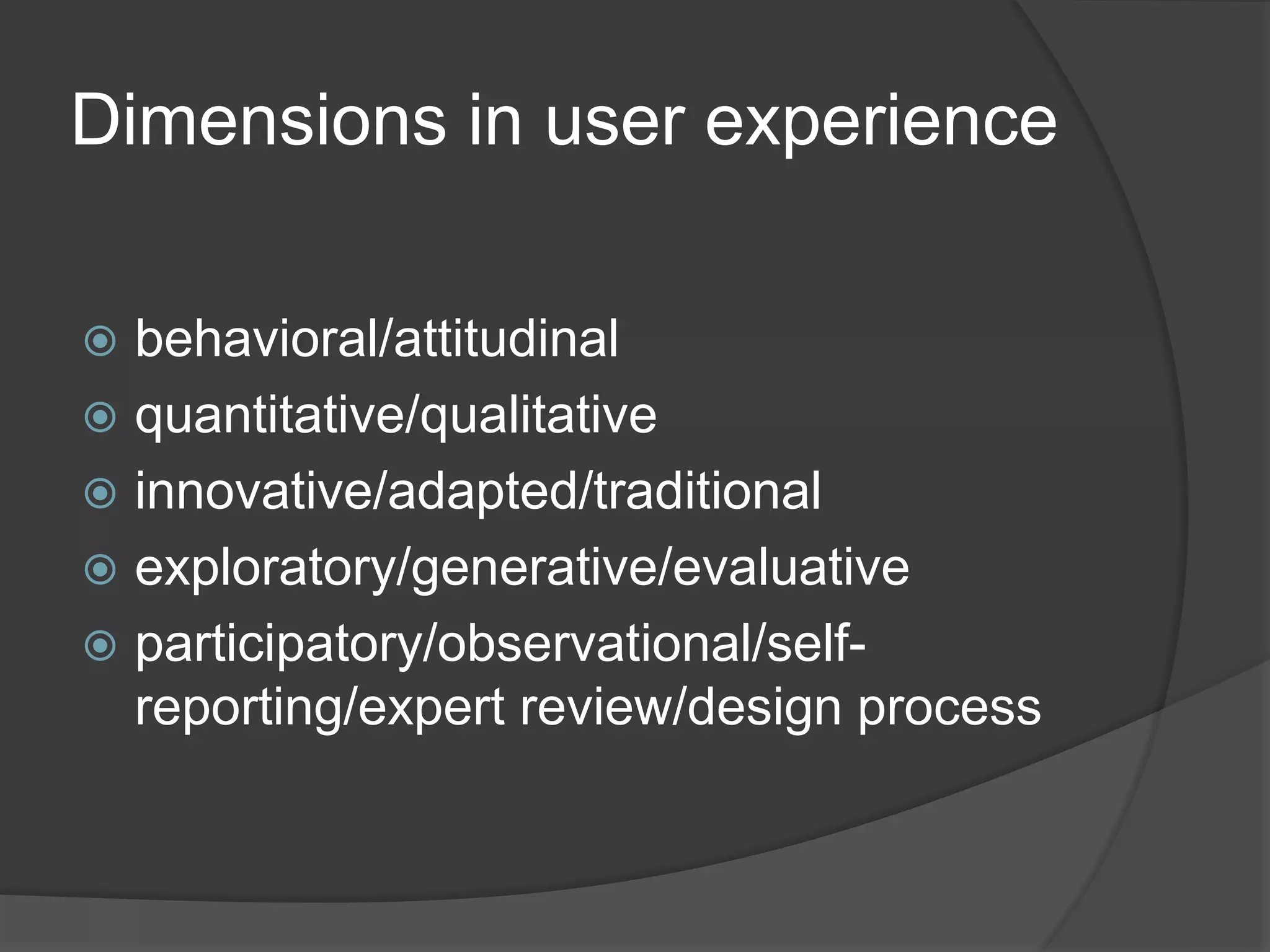 Dimensions in user experience

behavioral/attitudinal
quantitative/qualitative
innovative/adapted/traditional
exploratory/generative/evaluative
participatory/observational/self-reporting/expert review/design process